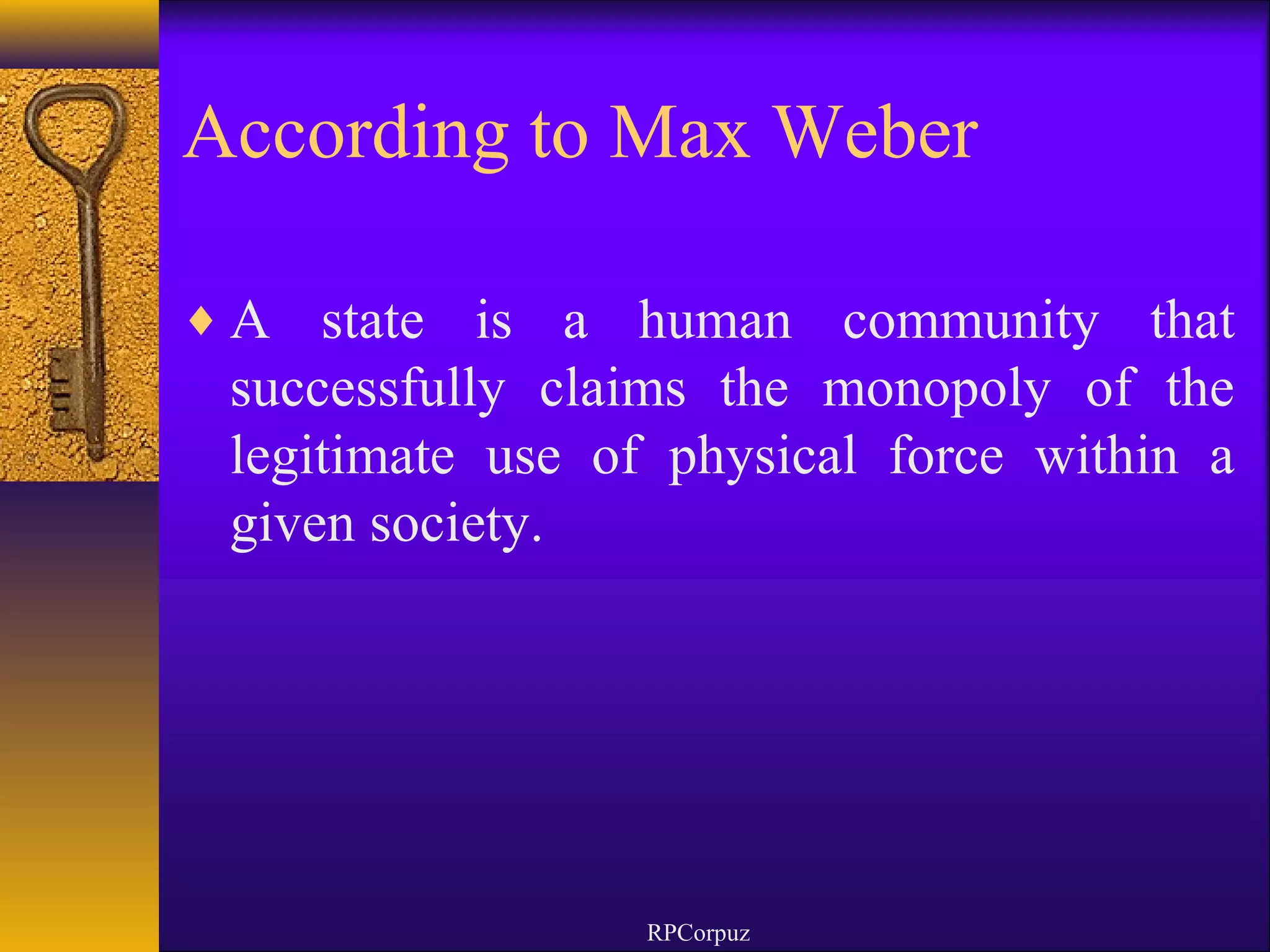 According to Max Weber

♦ A state is a human community that successfully claims the monopoly of the legitimate use of physical force within a given society.

RPCorpuz